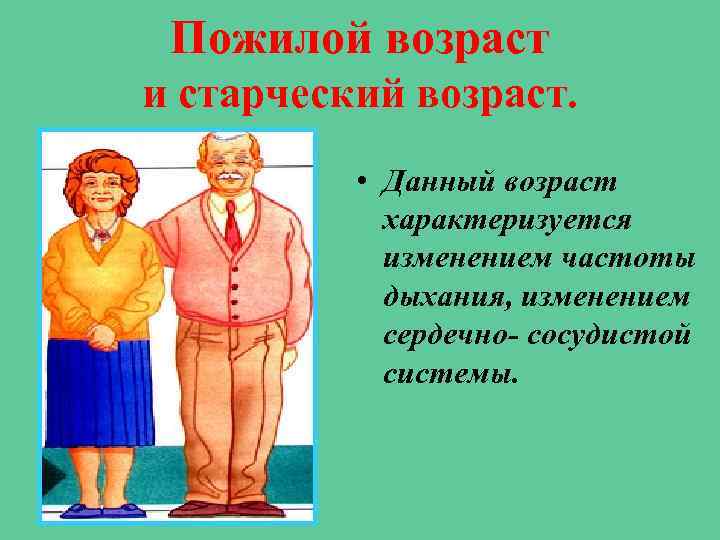 Пожилой возраст и старческий возраст.

• Данный возраст характеризуется изменением частоты дыхания, изменением сердечно- сосудистой системы.